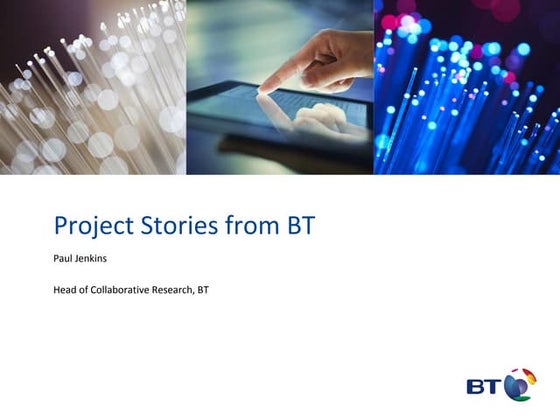 Project Stories from BT

Paul Jenkins

Head of Collaborative Research, BT

BT